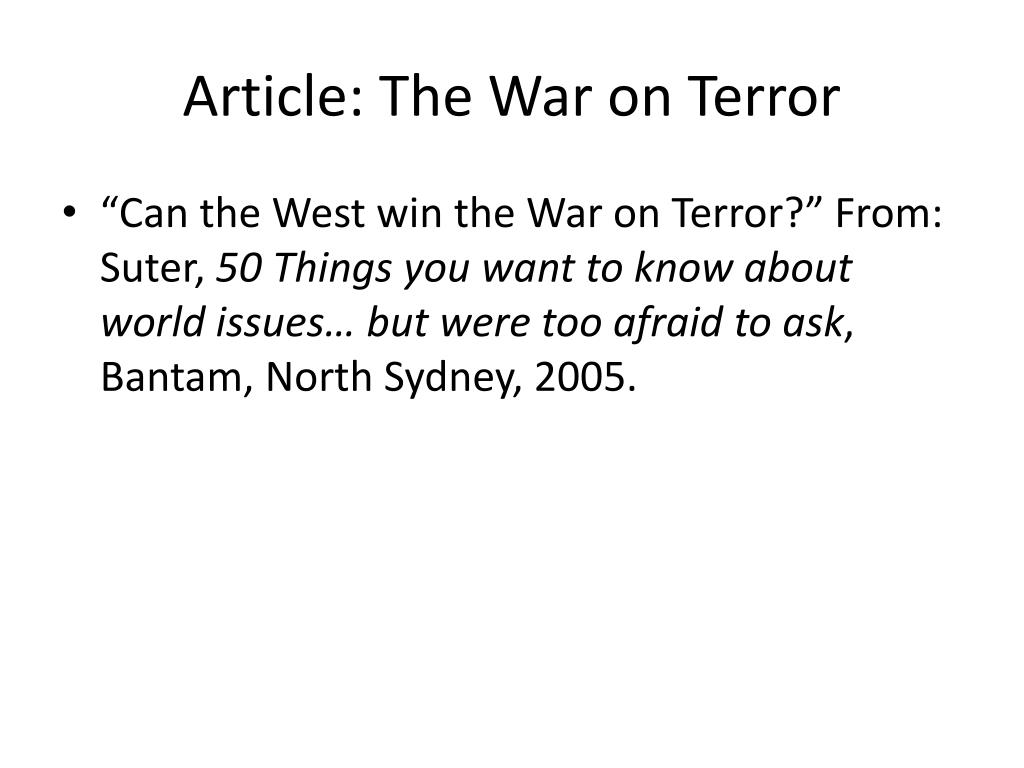 Article: The War on Terror

• “Can the West win the War on Terror?” From: Suter, 50 Things you want to know about world issues… but were too afraid to ask, Bantam, North Sydney, 2005.